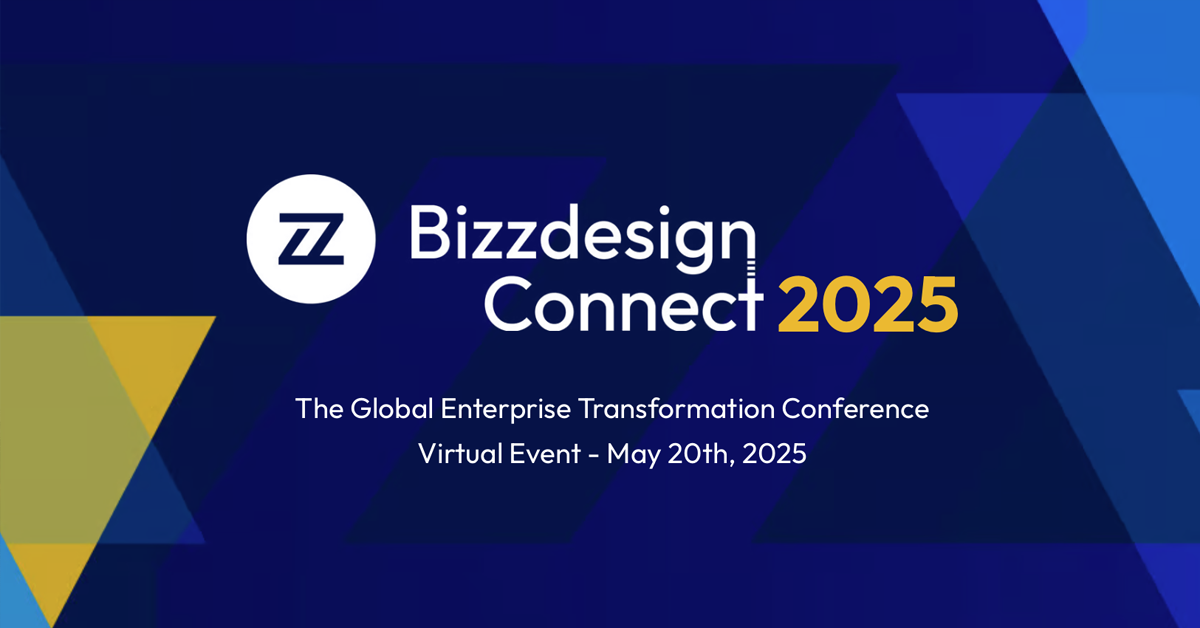 Bizzdesign Connect 2025

The Global Enterprise Transformation Conference
Virtual Event - May 20th, 2025